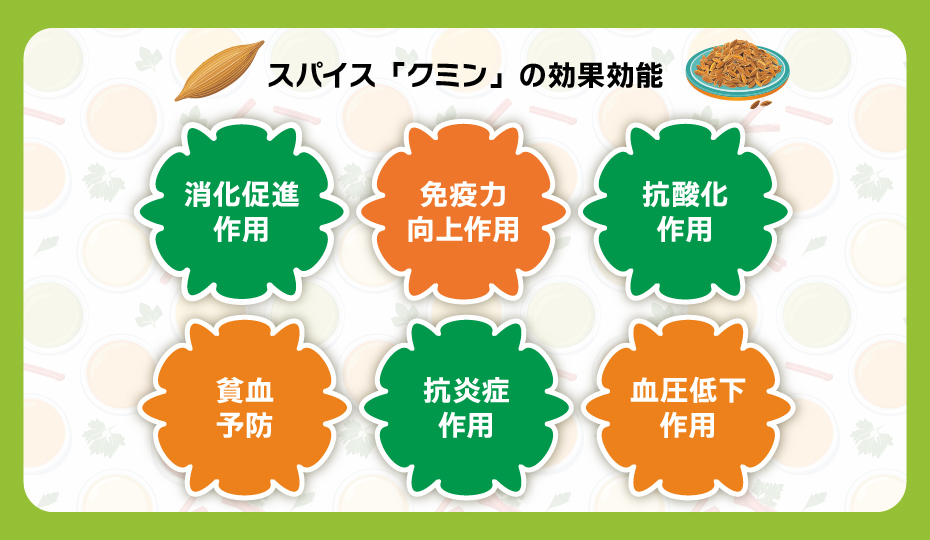 スパイス「クミン」の効果効能

消化促進作用

免疫力向上作用

抗酸化作用

貧血予防

抗炎症作用

血圧低下作用